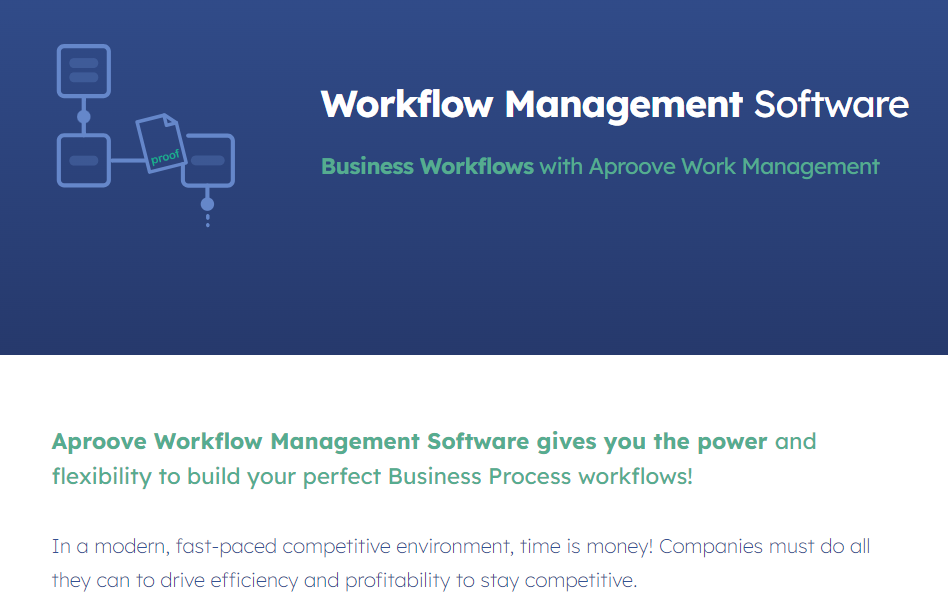 proof

Workflow Management Software

Business Workflows with Aproove Work Management

Aproove Workflow Management Software gives you the power and flexibility to build your perfect Business Process workflows!

In a modern, fast-paced competitive environment, time is money! Companies must do all they can to drive efficiency and profitability to stay competitive.